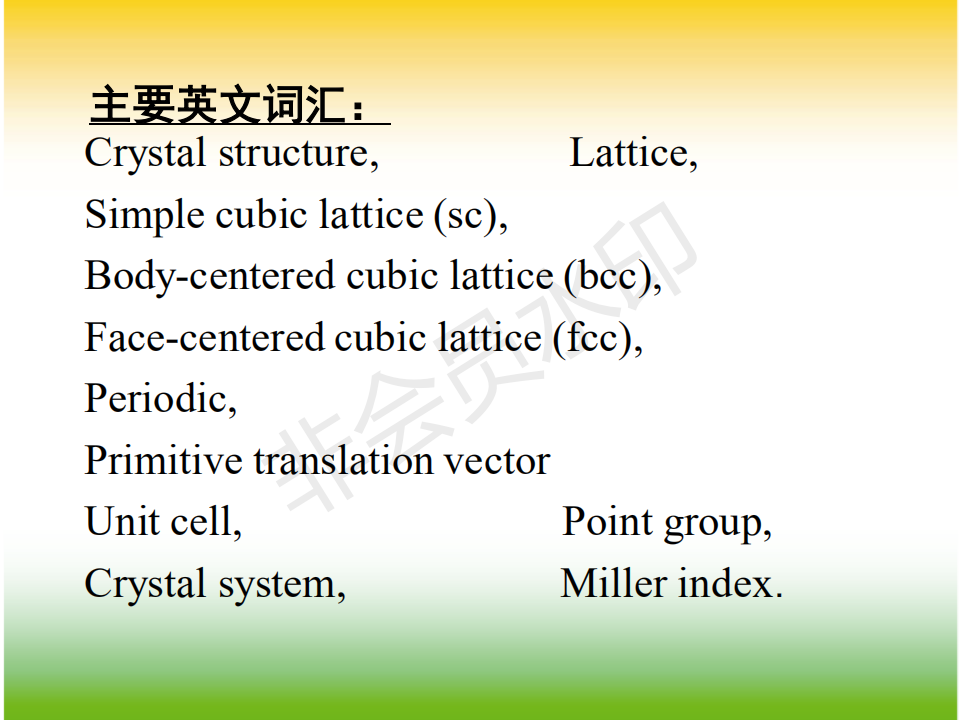 主要英文词汇：

Crystal structure, Lattice,

Simple cubic lattice (sc),

Body-centered cubic lattice (bcc),

Face-centered cubic lattice (fcc),

Periodic,

Primitive translation vector

Unit cell, Point group,

Crystal system, Miller index.

非会员水印